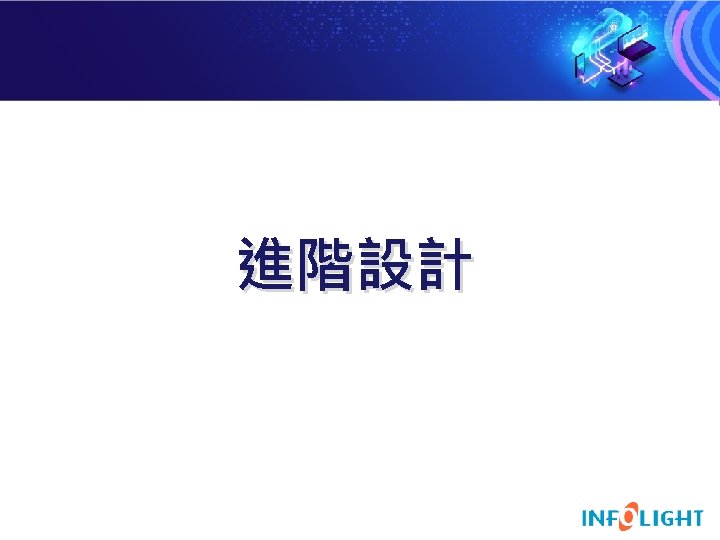 進階設計

INFOLIGHT